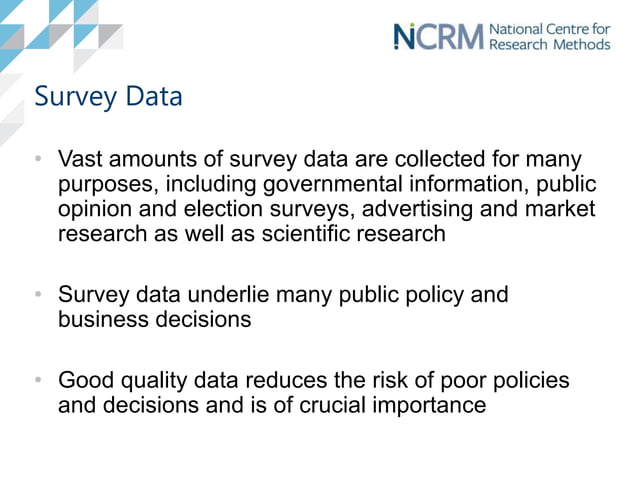 NCRM National Centre for Research Methods

Survey Data

• Vast amounts of survey data are collected for many purposes, including governmental information, public opinion and election surveys, advertising and market research as well as scientific research

• Survey data underlie many public policy and business decisions

• Good quality data reduces the risk of poor policies and decisions and is of crucial importance